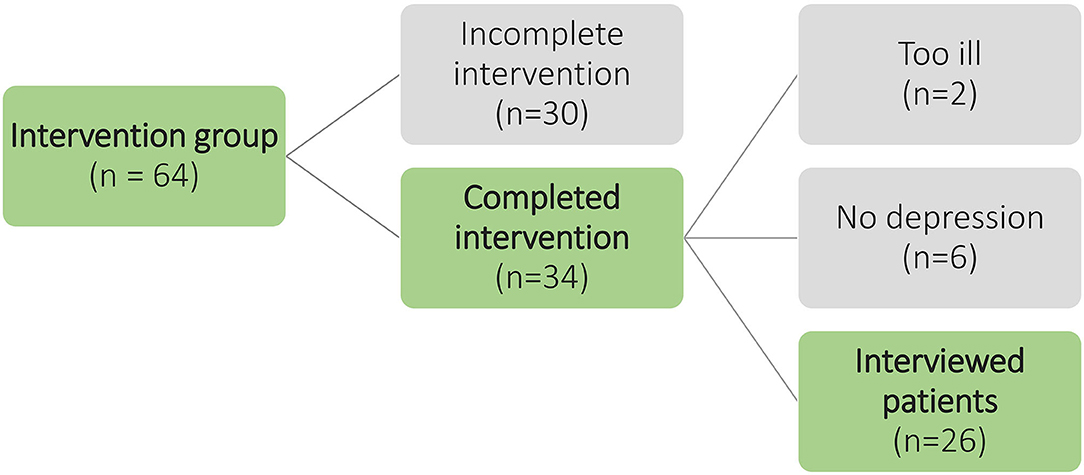 Intervention group
(n = 64)

Incomplete intervention
(n=30)

Completed intervention
(n=34)

Too ill
(n=2)

No depression
(n=6)

Interviewed patients
(n=26)